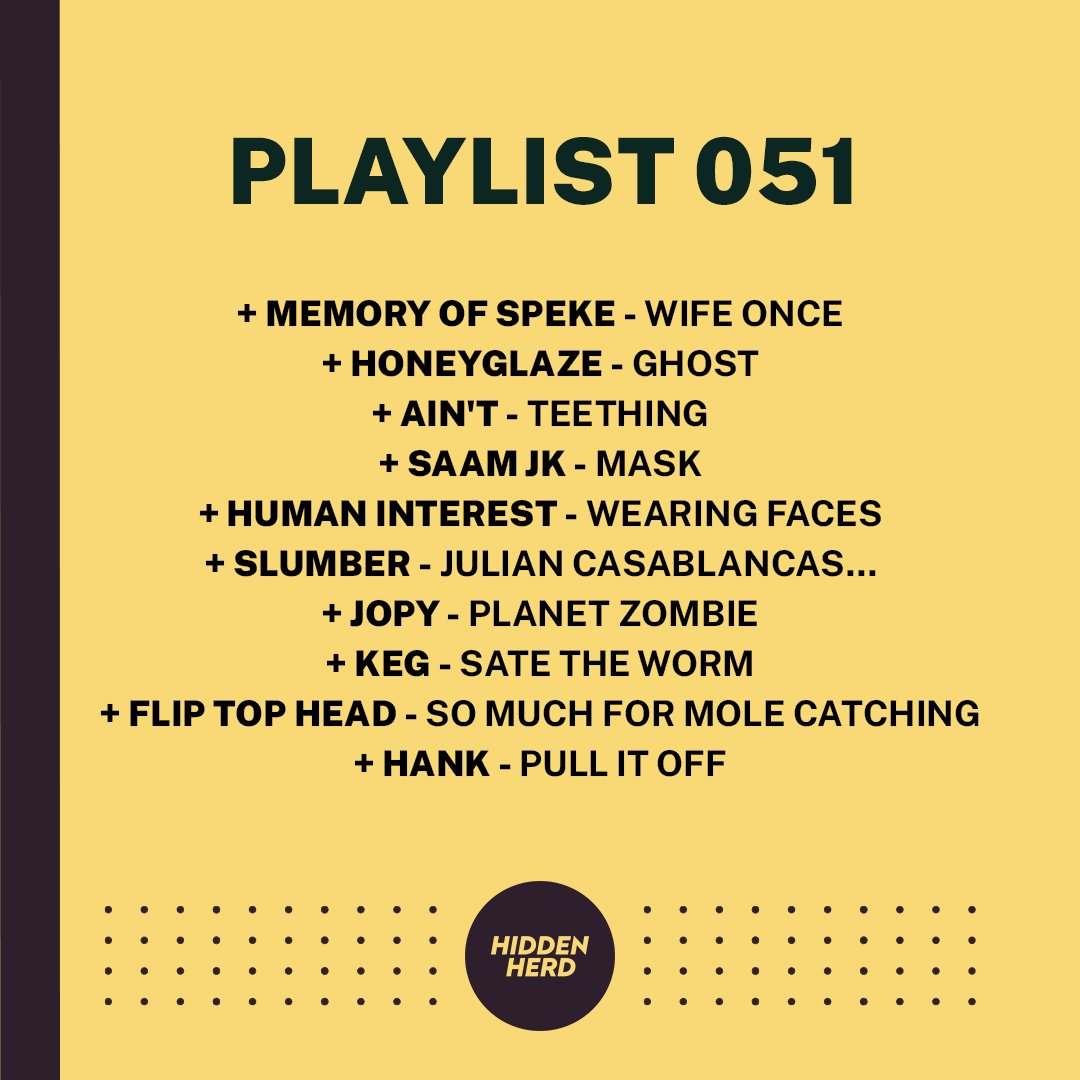 PLAYLIST 051

+ MEMORY OF SPEKE - WIFE ONCE
+ HONEYGLAZE - GHOST
+ AIN'T - TEETHING
+ SAAM JK - MASK
+ HUMAN INTEREST - WEARING FACES
+ SLUMBER - JULIAN CASABLANCAS...
+ JOPY - PLANET ZOMBIE
+ KEG - SATE THE WORM
+ FLIP TOP HEAD - SO MUCH FOR MOLE CATCHING
+ HANK - PULL IT OFF

HIDDEN HERD